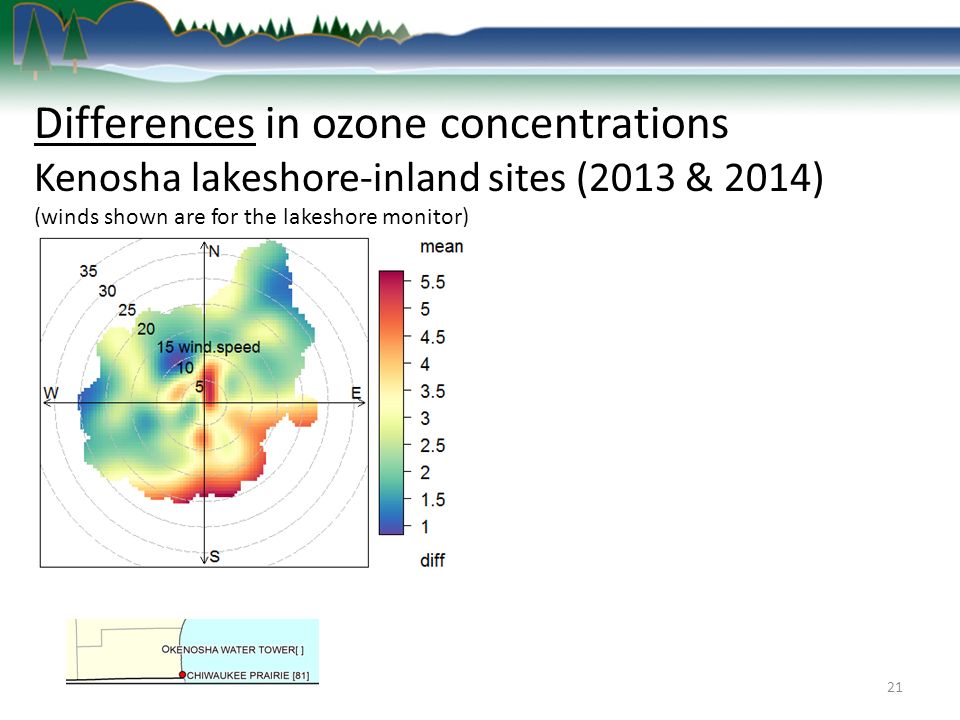 Differences in ozone concentrations
Kenosha lakeshore-inland sites (2013 & 2014)
(winds shown are for the lakeshore monitor)

N
35
30
25
20
15 wind.speed
10
5
W
E
S

mean
5.5
5
4.5
4
3.5
3
2.5
2
1.5
1
diff

KENOSHA WATER TOWER[ ]
CHIWAUKEE PRAIRIE [81]

21